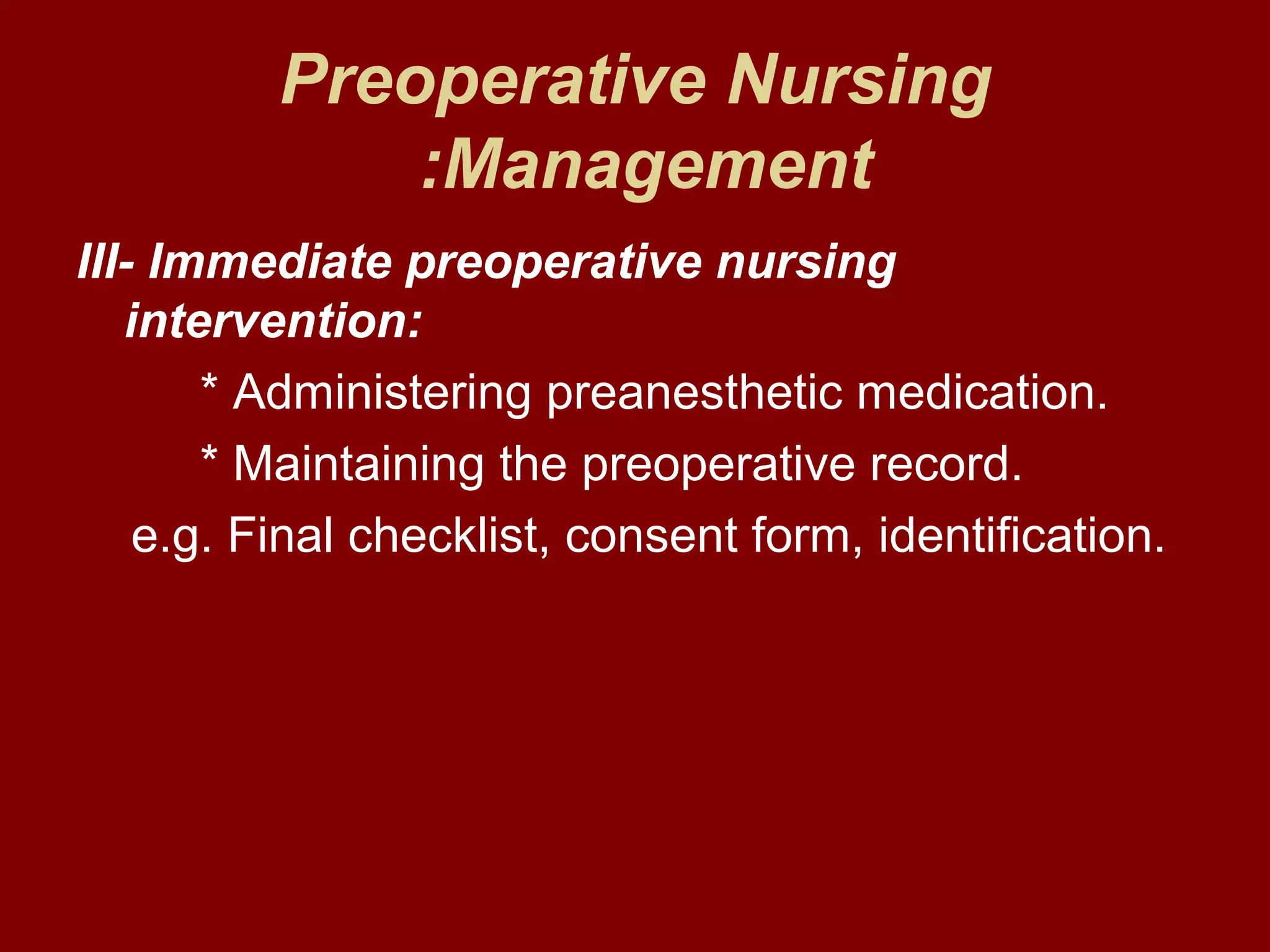 Preoperative Nursing :Management

III- Immediate preoperative nursing intervention:

* Administering preanesthetic medication.

* Maintaining the preoperative record.

e.g. Final checklist, consent form, identification.